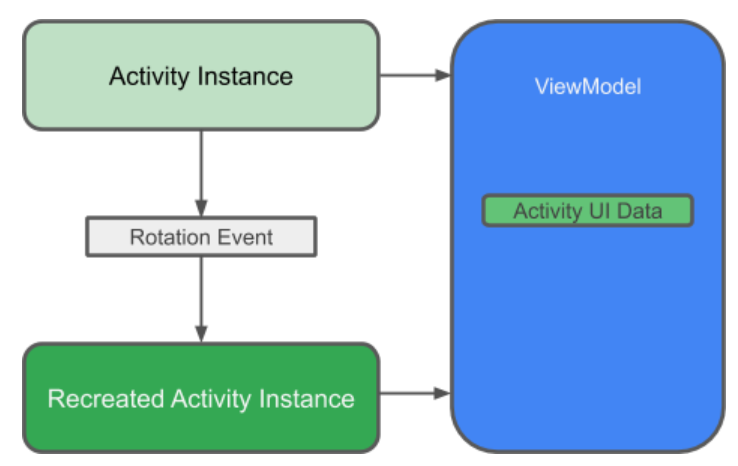 Activity Instance

Rotation Event

Recreated Activity Instance

ViewModel

Activity UI Data